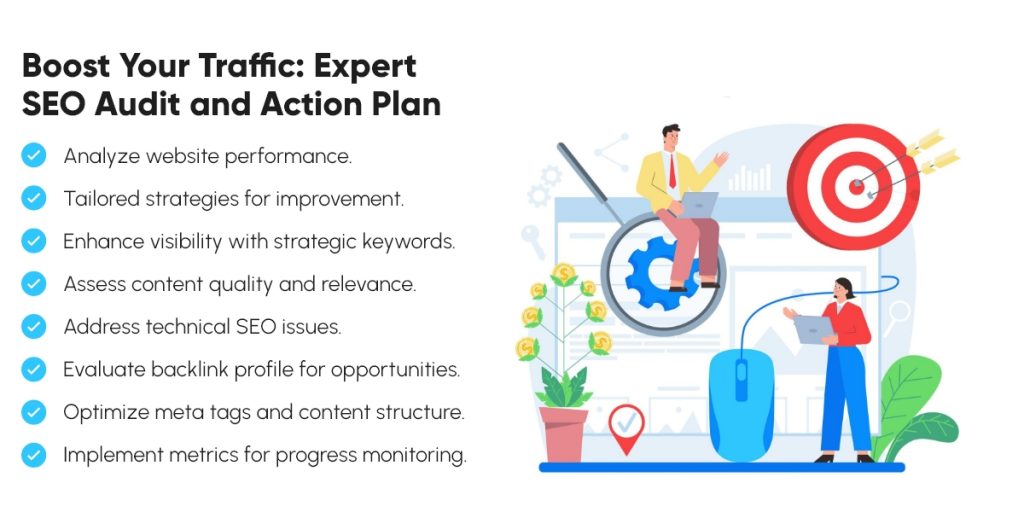 Boost Your Traffic: Expert SEO Audit and Action Plan

Analyze website performance.

Tailored strategies for improvement.

Enhance visibility with strategic keywords.

Assess content quality and relevance.

Address technical SEO issues.

Evaluate backlink profile for opportunities.

Optimize meta tags and content structure.

Implement metrics for progress monitoring.